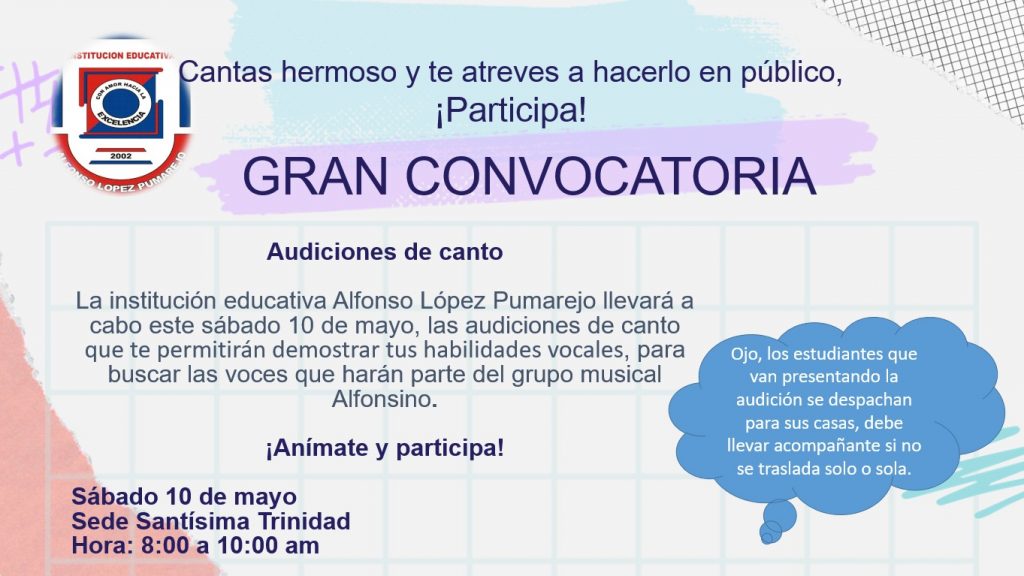 INSTITUCION EDUCATIVA
CON AMOR HACIA LA EXCELENCIA
2002
ALFONSO LOPEZ PUMAREJO

Cantas hermoso y te atreves a hacerlo en público, ¡Participa!

GRAN CONVOCATORIA

Audiciones de canto

La institución educativa Alfonso López Pumarejo llevará a cabo este sábado 10 de mayo, las audiciones de canto que te permitirán demostrar tus habilidades vocales, para buscar las voces que harán parte del grupo musical Alfonsino.

¡Anímate y participa!

Sábado 10 de mayo
Sede Santísima Trinidad
Hora: 8:00 a 10:00 am

Ojo, los estudiantes que van presentando la audición se despachan para sus casas, debe llevar acompañante si no se traslada solo o sola.